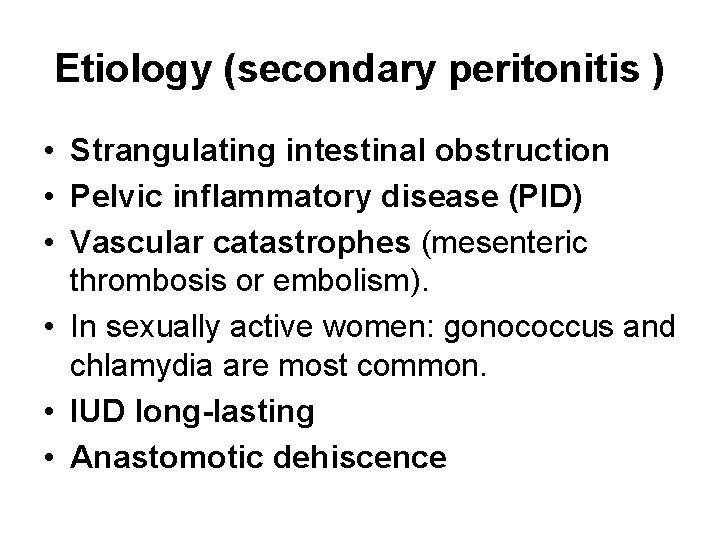 Etiology (secondary peritonitis )

• Strangulating intestinal obstruction
• Pelvic inflammatory disease (PID)
• Vascular catastrophes (mesenteric thrombosis or embolism).
• In sexually active women: gonococcus and chlamydia are most common.
• IUD long-lasting
• Anastomotic dehiscence